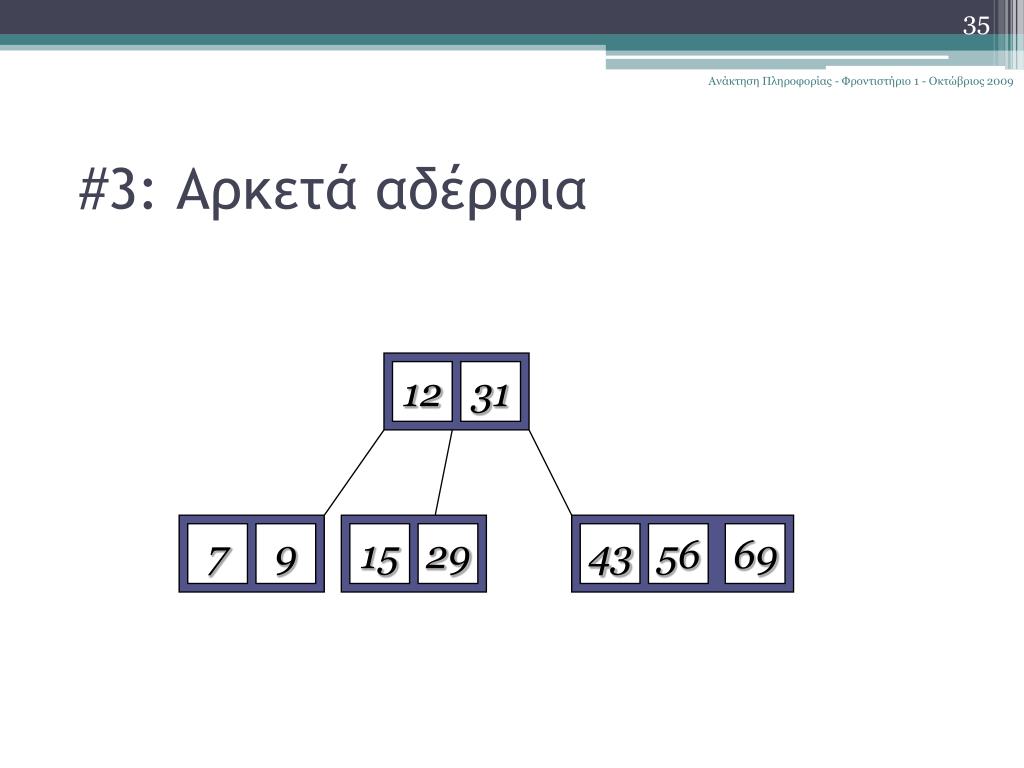 35

Ανάκτηση Πληροφορίας - Φροντιστήριο 1 - Οκτώβριος 2009

#3: Αρκετά αδέρφια

12 31

7 9

15 29

43 56 69